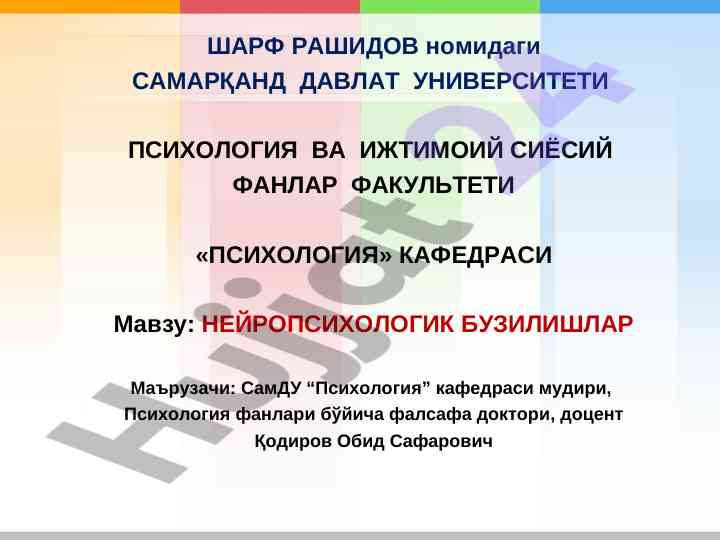 ШАРФ РАШИДОВ номидаги
САМАРҚАНД ДАВЛАТ УНИВЕРСИТЕТИ

ПСИХОЛОГИЯ ВА ИЖТИМОИЙ СИЁСИЙ ФАНЛАР ФАКУЛЬТЕТИ

«ПСИХОЛОГИЯ» КАФЕДРАСИ

Мавзу: НЕЙРОПСИХОЛОГИК БУЗИЛИШЛАР

Маърузачи: СамДУ “Психология” кафедраси мудири, Психология фанлари бўйича фалсафа доктори, доцент Қодиров Обид Сафарович

Hujjat24